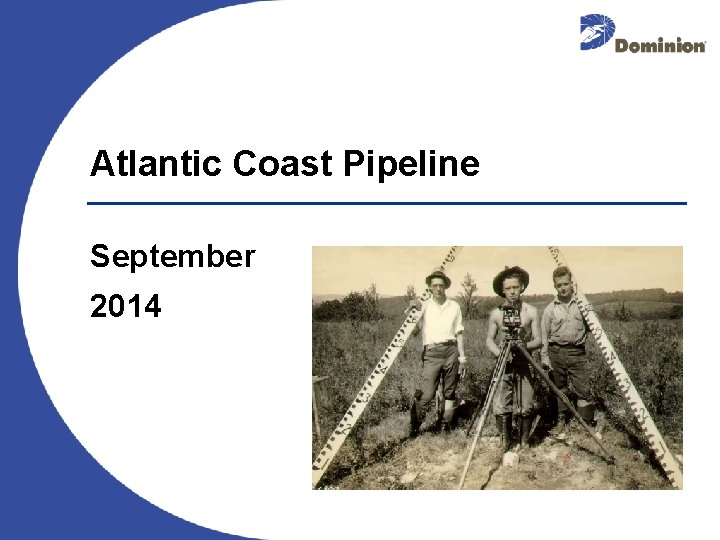 Dominion

Atlantic Coast Pipeline

September
2014